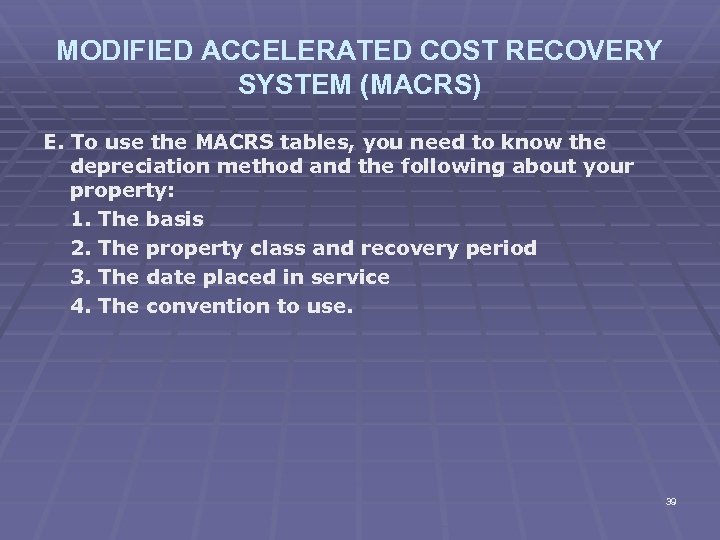 MODIFIED ACCELERATED COST RECOVERY SYSTEM (MACRS)

E. To use the MACRS tables, you need to know the depreciation method and the following about your property:

1. The basis

2. The property class and recovery period

3. The date placed in service

4. The convention to use.

39